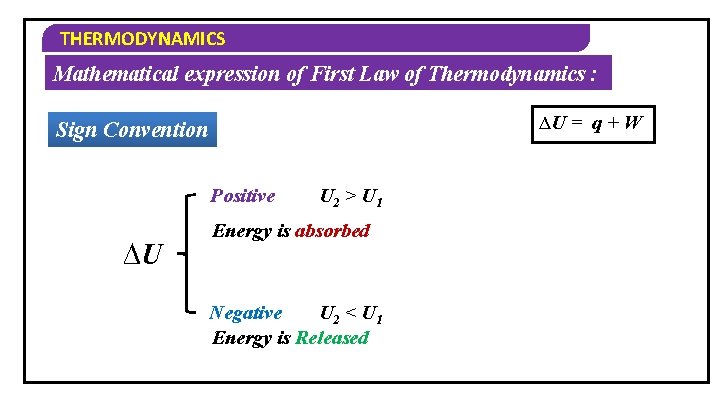 THERMODYNAMICS

Mathematical expression of First Law of Thermodynamics :

Sign Convention

$\Delta U = q + W$

$\Delta U$

Positive $U_2 > U_1$

Energy is absorbed

Negative $U_2 < U_1$

Energy is Released